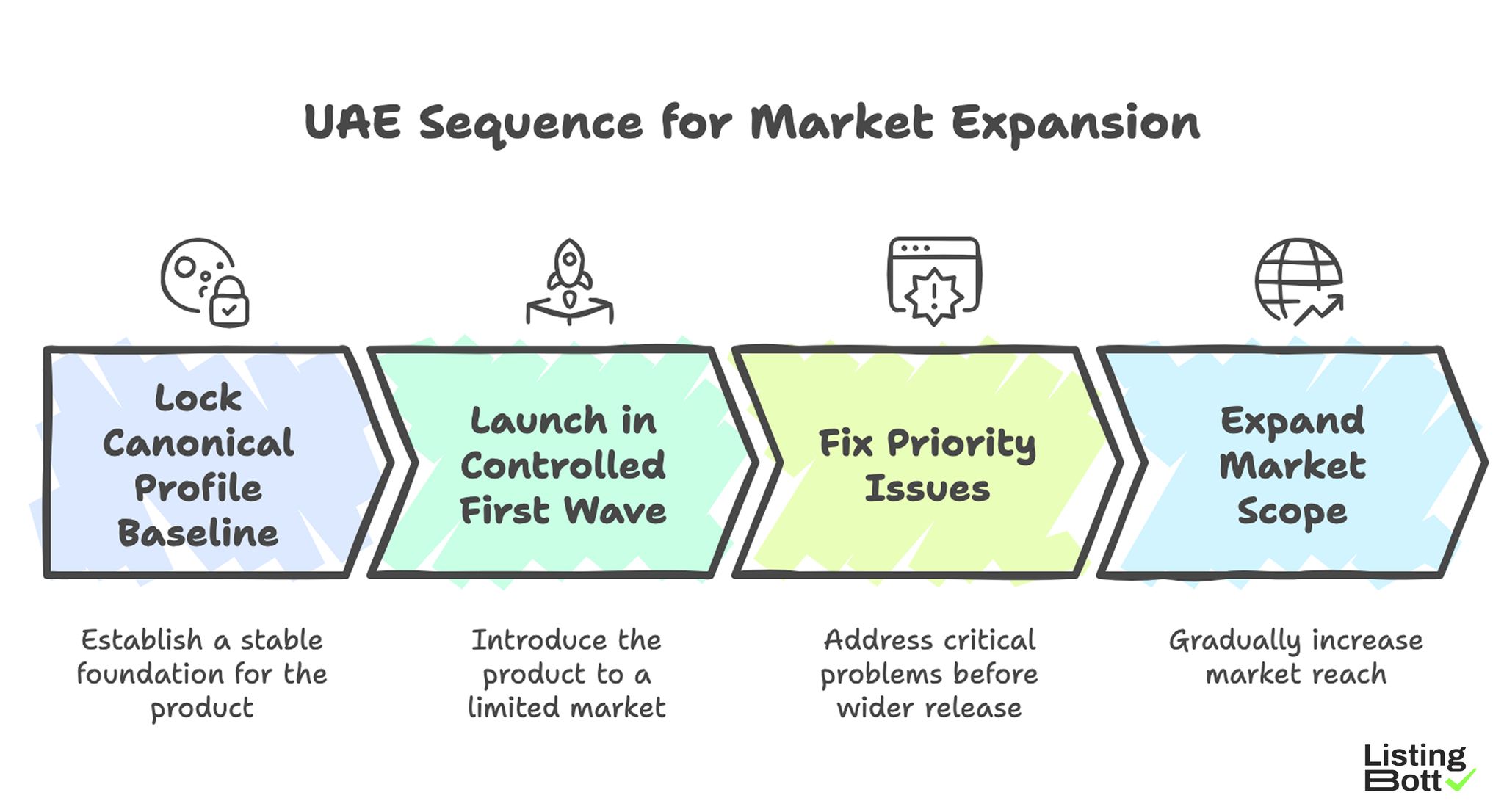 UAE Sequence for Market Expansion

Lock Canonical Profile Baseline

Launch in Controlled First Wave

Fix Priority Issues

Expand Market Scope

Establish a stable foundation for the product

Introduce the product to a limited market

Address critical problems before wider release

Gradually increase market reach

Listing Bott